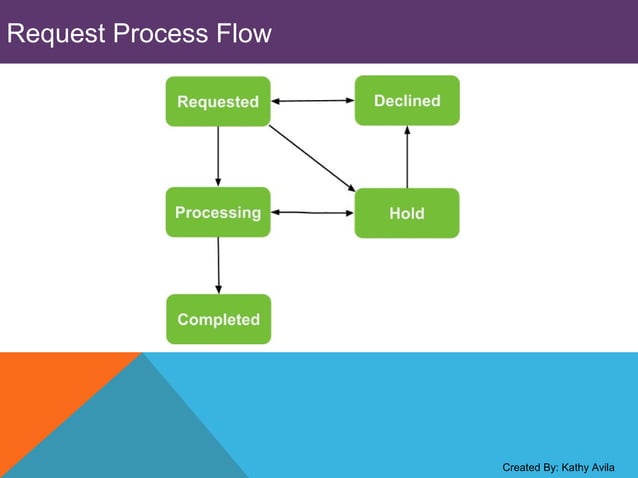 Request Process Flow

Requested

Declined

Processing

Hold

Completed

Created By: Kathy Avila